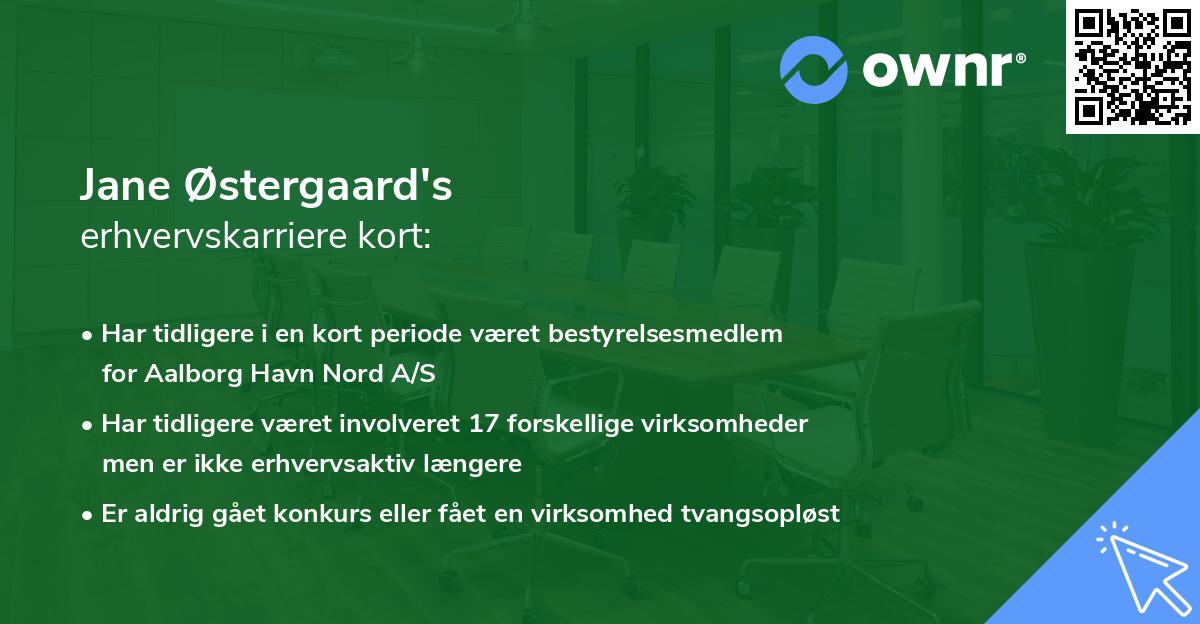 ownr®

Jane Østergaard's
erhvervskarriere kort:

• Har tidligere i en kort periode været bestyrelsesmedlem for Aalborg Havn Nord A/S

• Har tidligere været involveret 17 forskellige virksomheder men er ikke erhvervsaktiv længere

• Er aldrig gået konkurs eller fået en virksomhed tvangsopløst